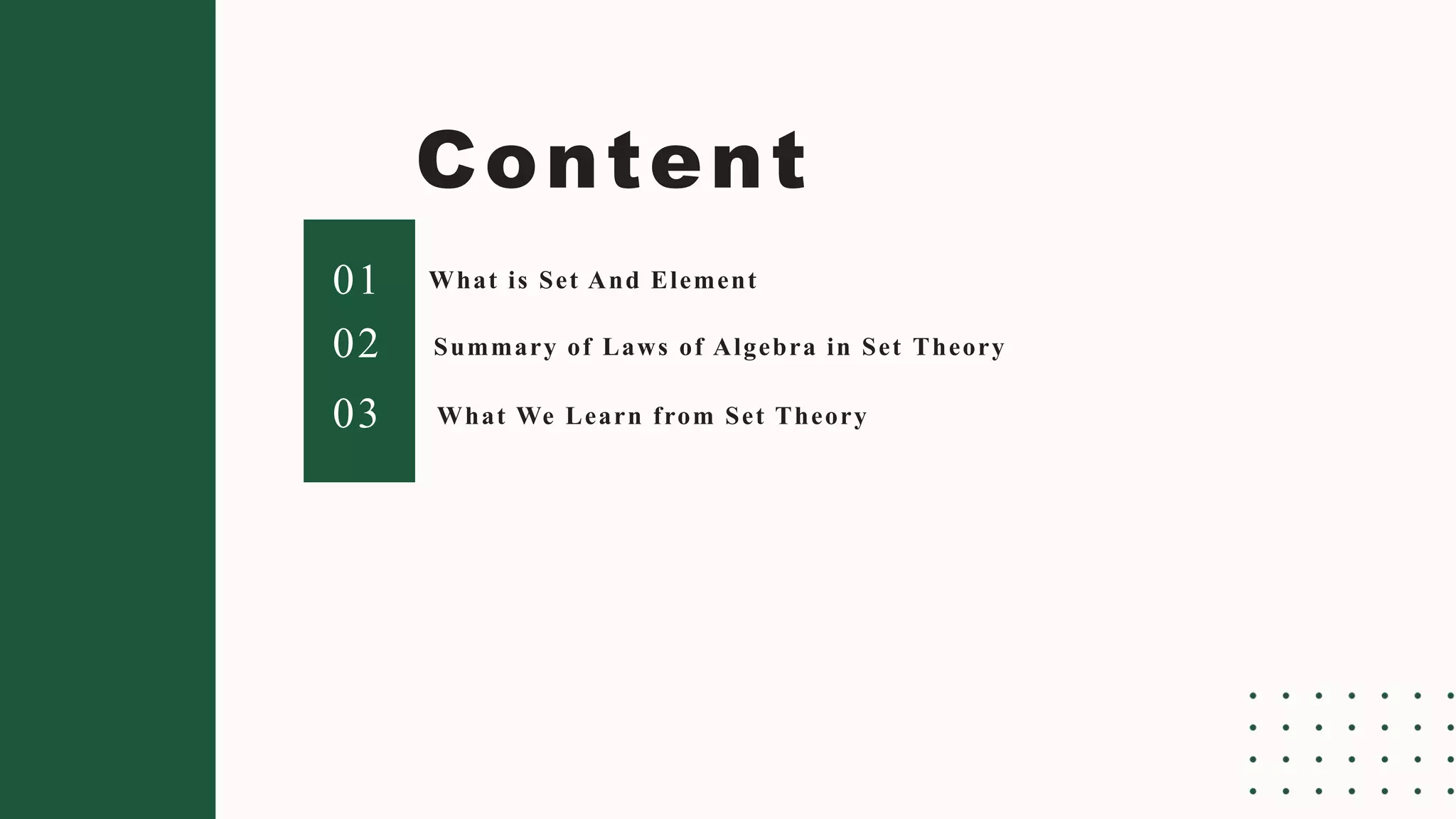 Content

01 What is Set And Element

02 Summary of Laws of Algebra in Set Theory

03 What We Learn from Set Theory